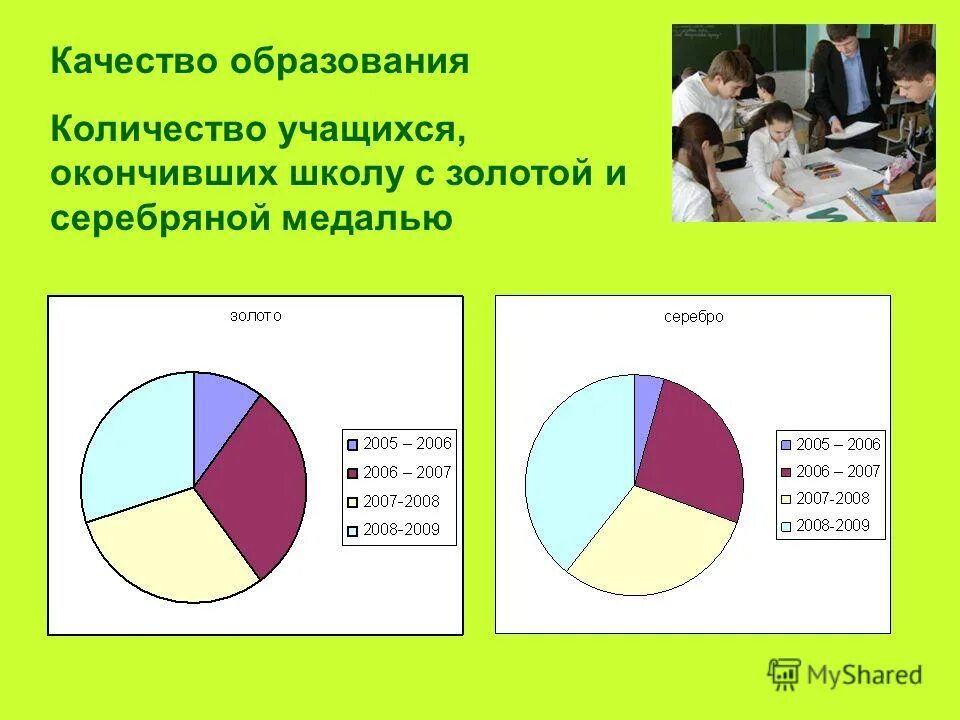 Качество образования

Количество учащихся, окончивших школу с золотой и серебряной медалью

золото

2005 – 2006
2006 – 2007
2007-2008
2008-2009

серебро

2005 – 2006
2006 – 2007
2007-2008
2008-2009

MyShared